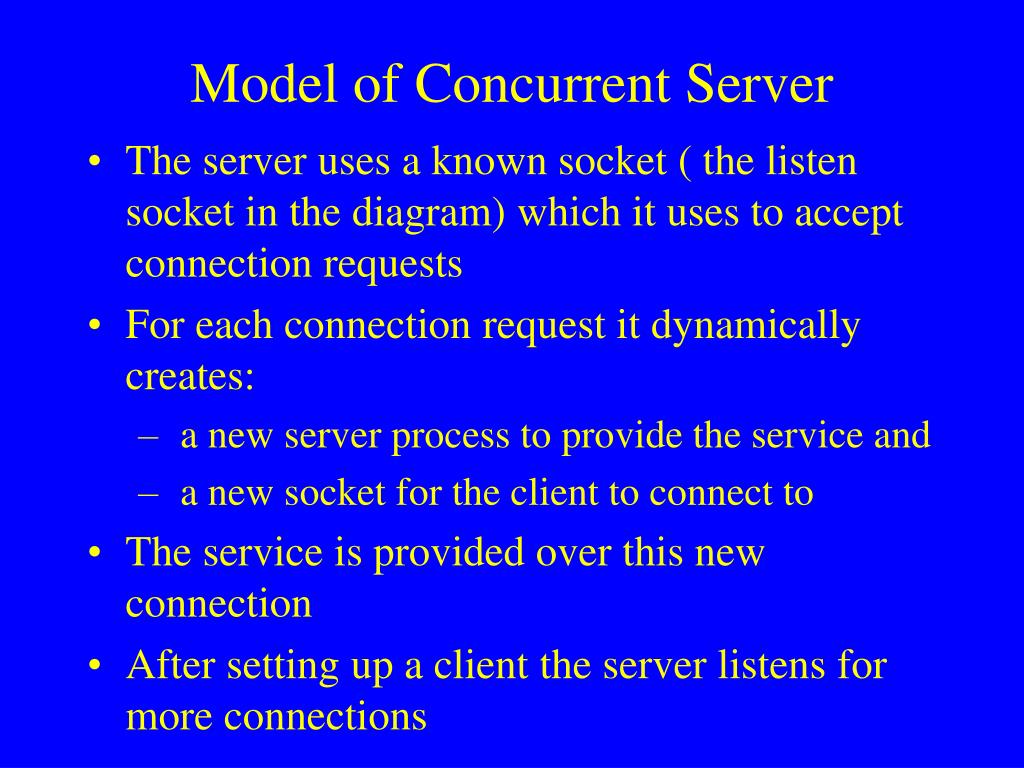 Model of Concurrent Server

• The server uses a known socket ( the listen socket in the diagram) which it uses to accept connection requests

• For each connection request it dynamically creates:

– a new server process to provide the service and

– a new socket for the client to connect to

• The service is provided over this new connection

• After setting up a client the server listens for more connections